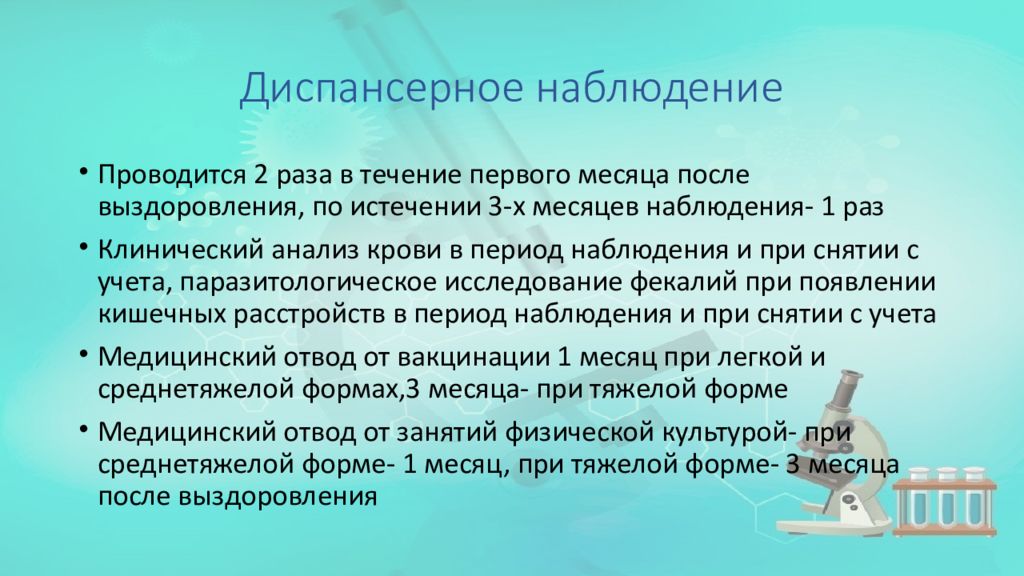 Диспансерное наблюдение

• Проводится 2 раза в течение первого месяца после выздоровления, по истечении 3-х месяцев наблюдения- 1 раз

• Клинический анализ крови в период наблюдения и при снятии с учета, паразитологическое исследование фекалий при появлении кишечных расстройств в период наблюдения и при снятии с учета

• Медицинский отвод от вакцинации 1 месяц при легкой и среднетяжелой формах,3 месяца- при тяжелой форме

• Медицинский отвод от занятий физической культурой- при среднетяжелой форме- 1 месяц, при тяжелой форме- 3 месяца после выздоровления